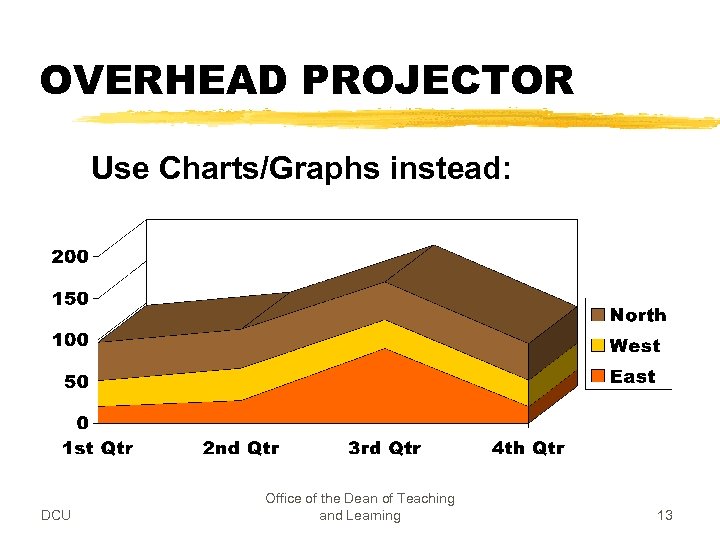 OVERHEAD PROJECTOR

Use Charts/Graphs instead:

200
150
100
50
0

1st Qtr
2nd Qtr
3rd Qtr
4th Qtr

North
West
East

DCU

Office of the Dean of Teaching and Learning

13